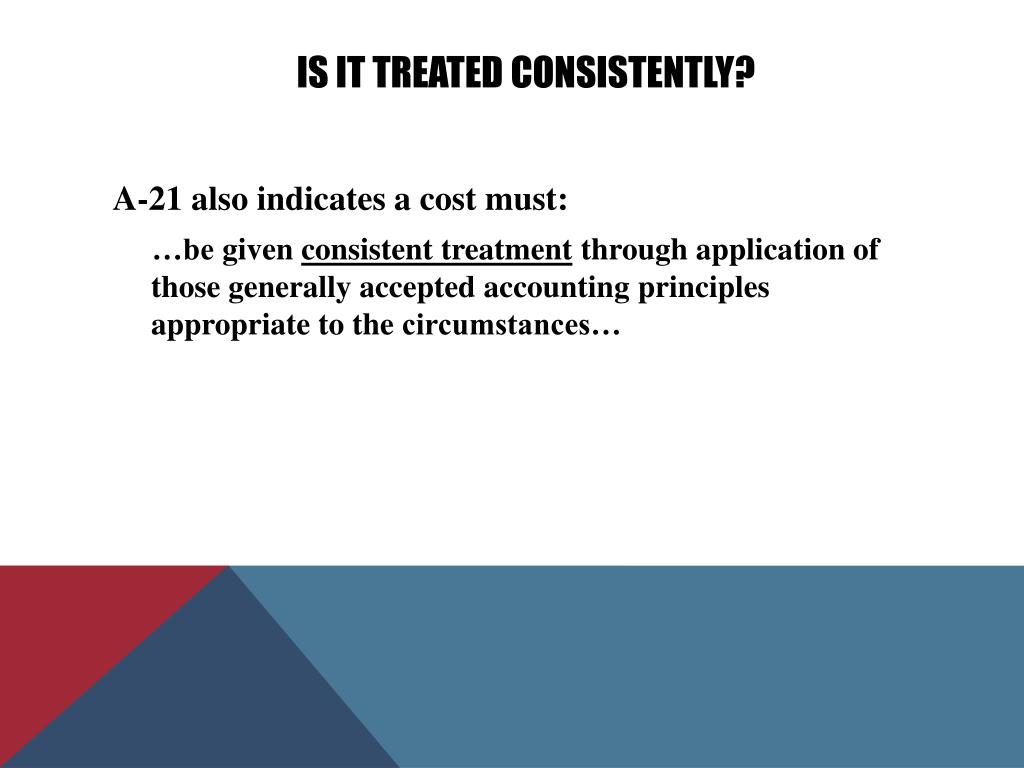 IS IT TREATED CONSISTENTLY?

A-21 also indicates a cost must:

…be given consistent treatment through application of those generally accepted accounting principles appropriate to the circumstances…